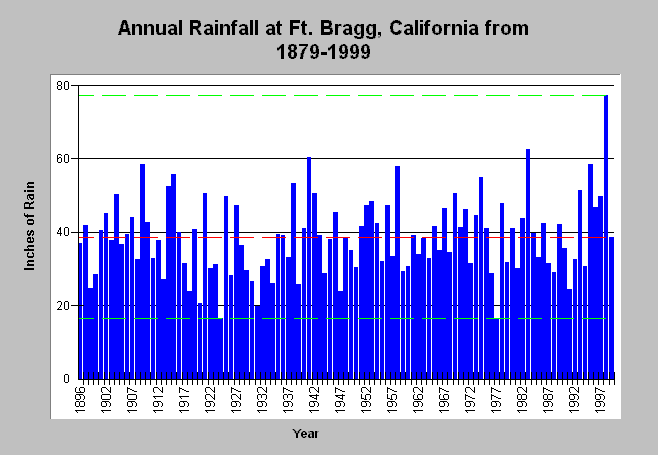 Annual Rainfall at Ft. Bragg, California from 1879-1999

Inches of Rain

80
60
40
20
0

1896
1902
1907
1912
1917
1922
1927
1932
1937
1942
1947
1952
1957
1962
1967
1972
1977
1982
1987
1992
1997

Year